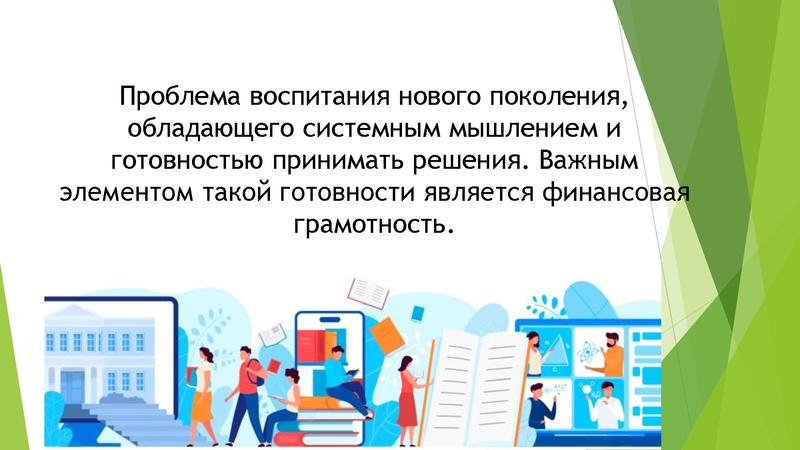 Проблема воспитания нового поколения, обладающего системным мышлением и готовностью принимать решения. Важным элементом такой готовности является финансовая грамотность.